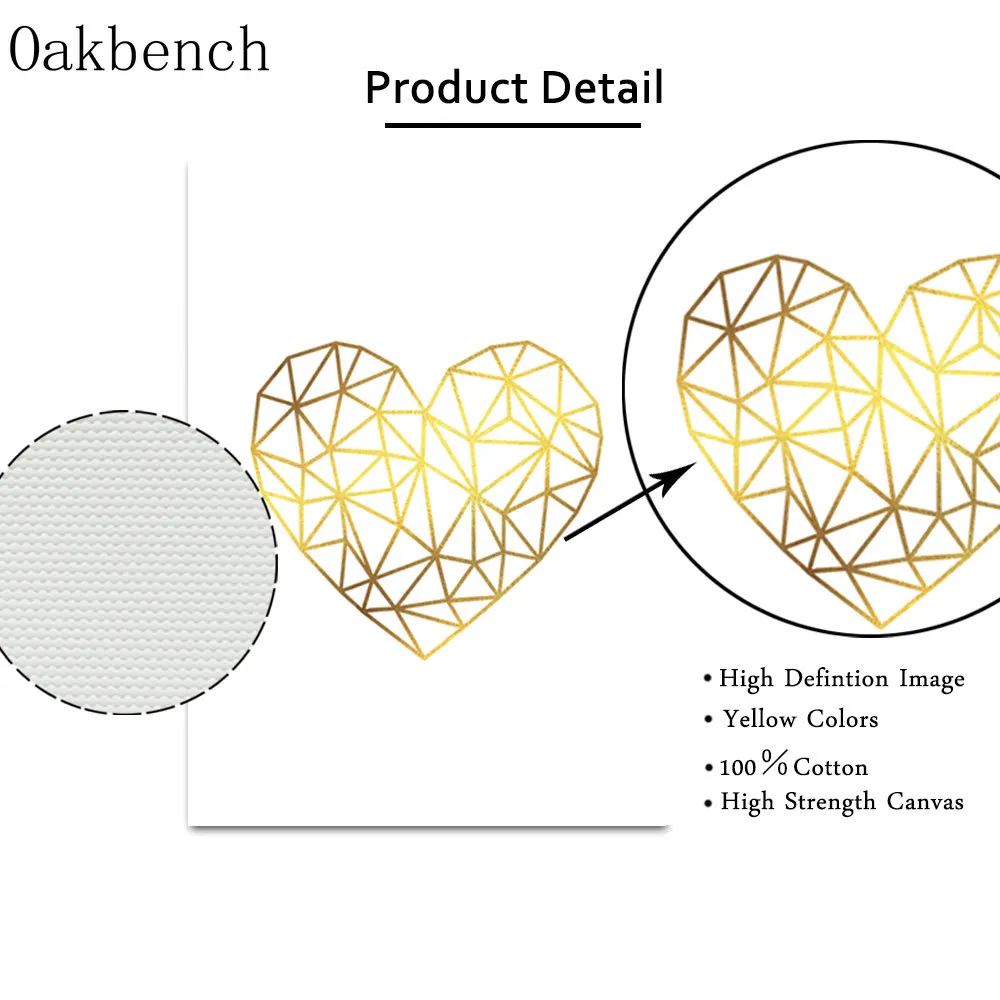 Oakbench

Product Detail

• High Defintion Image
• Yellow Colors
• 100% Cotton
• High Strength Canvas